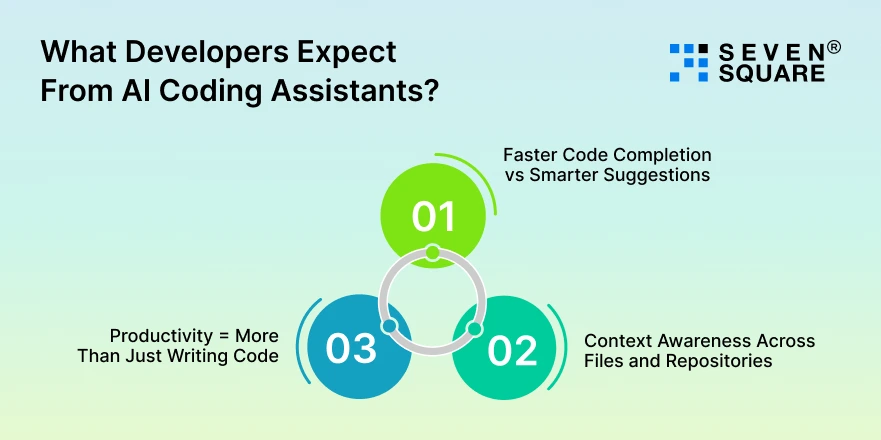 What Developers Expect From AI Coding Assistants?

SEVEN® SQUARE

01
Faster Code Completion vs Smarter Suggestions

02
Context Awareness Across Files and Repositories

03
Productivity = More Than Just Writing Code